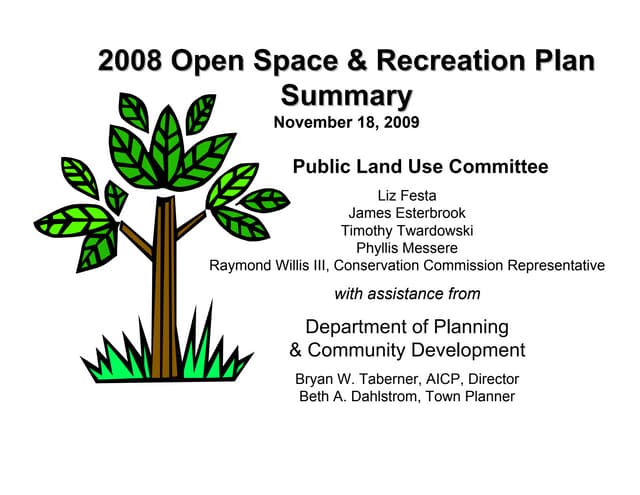 2008 Open Space & Recreation Plan Summary

November 18, 2009

Public Land Use Committee

Liz Festa
James Esterbrook
Timothy Twardowski
Phyllis Messere
Raymond Willis III, Conservation Commission Representative

with assistance from

Department of Planning
& Community Development

Bryan W. Taberner, AICP, Director
Beth A. Dahlstrom, Town Planner